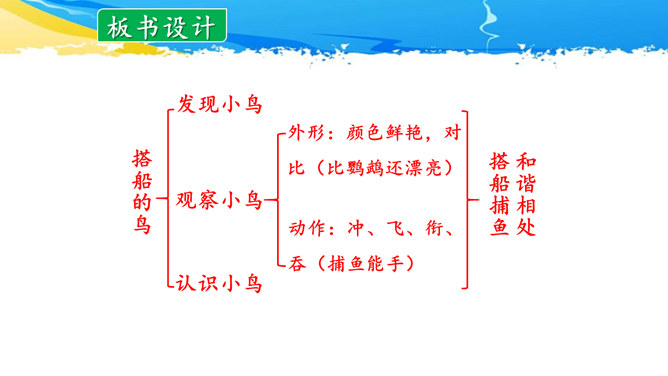 板书设计

搭船的鸟

发现小鸟

观察小鸟

外形：颜色鲜艳，对比（比鹦鹉还漂亮）

动作：冲、飞、衔、吞（捕鱼能手）

认识小鸟

搭船捕鱼

和谐相处